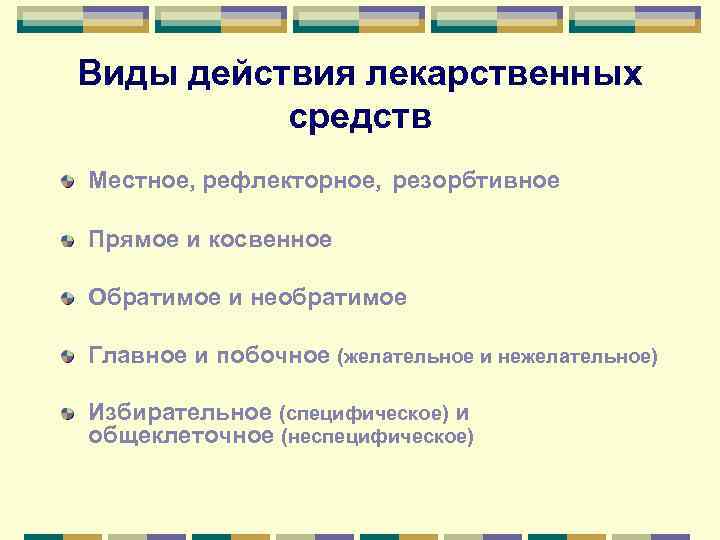 Виды действия лекарственных средств

Местное, рефлекторное, резорбтивное

Прямое и косвенное

Обратимое и необратимое

Главное и побочное (желательное и нежелательное)

Избирательное (специфическое) и общеклеточное (неспецифическое)